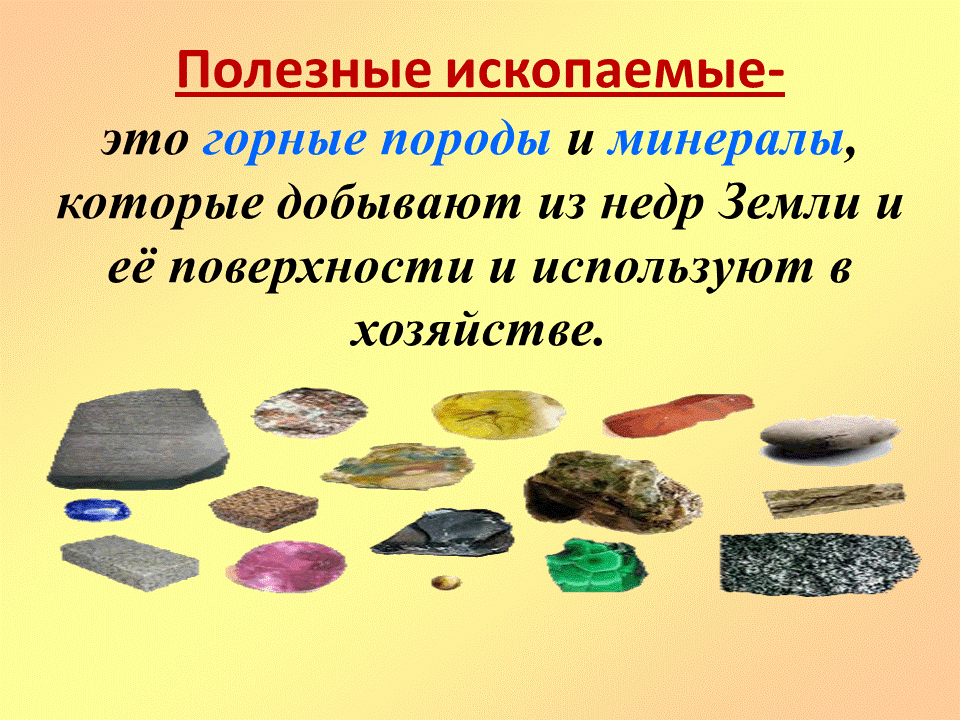 Полезные ископаемые-

это горные породы и минералы, которые добывают из недр Земли и её поверхности и используют в хозяйстве.